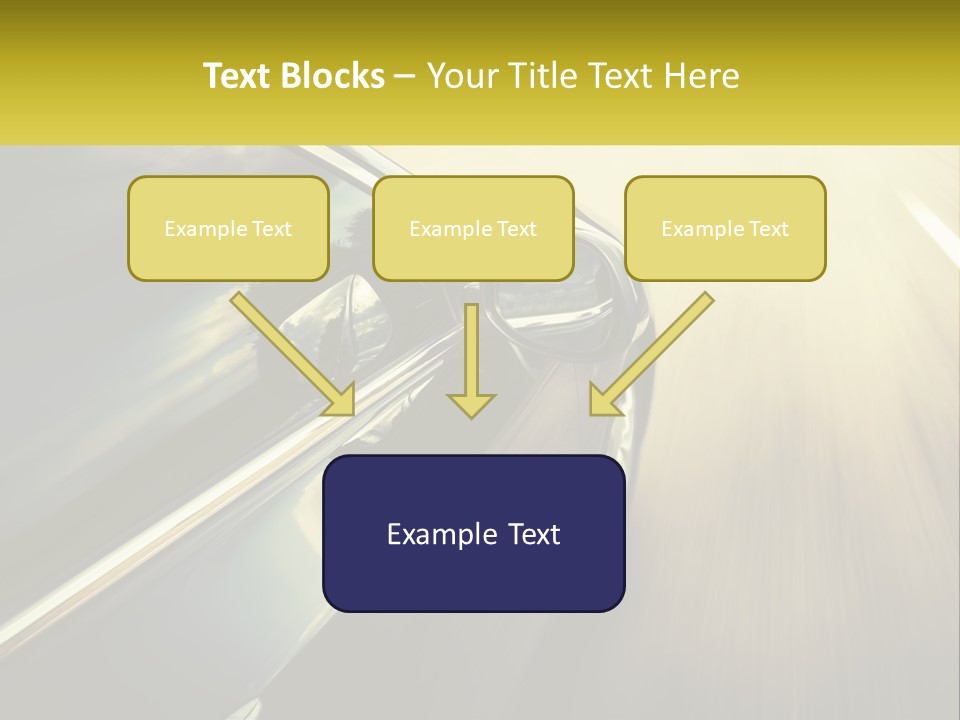 Text Blocks – Your Title Text Here

Example Text

Example Text

Example Text

Example Text